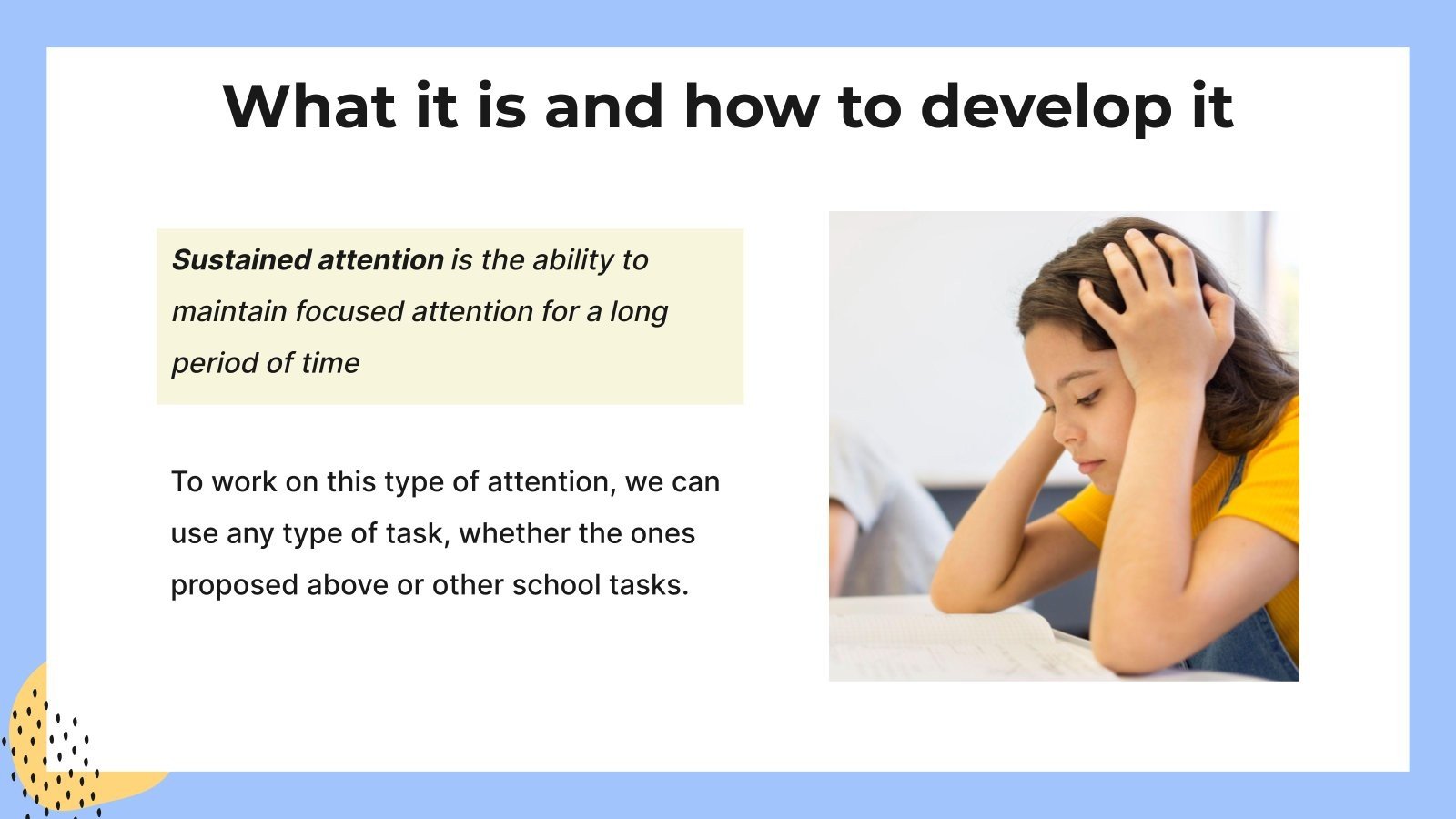 What it is and how to develop it

Sustained attention is the ability to maintain focused attention for a long period of time

To work on this type of attention, we can use any type of task, whether the ones proposed above or other school tasks.